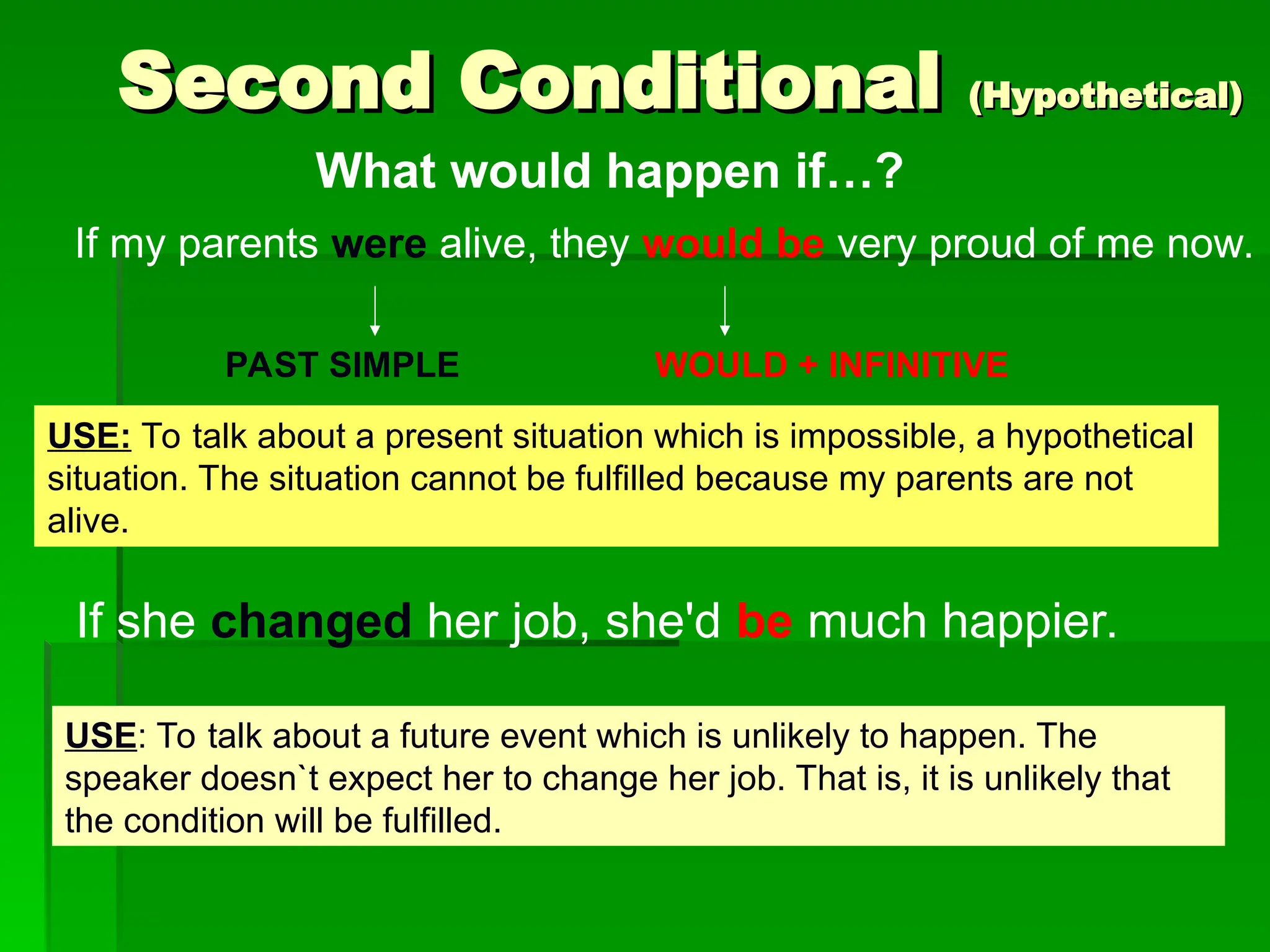 Second Conditional (Hypothetical)

What would happen if…?

If my parents were alive, they would be very proud of me now.

PAST SIMPLE

WOULD + INFINITIVE

USE: To talk about a present situation which is impossible, a hypothetical situation. The situation cannot be fulfilled because my parents are not alive.

If she changed her job, she'd be much happier.

USE: To talk about a future event which is unlikely to happen. The speaker doesn`t expect her to change her job. That is, it is unlikely that the condition will be fulfilled.